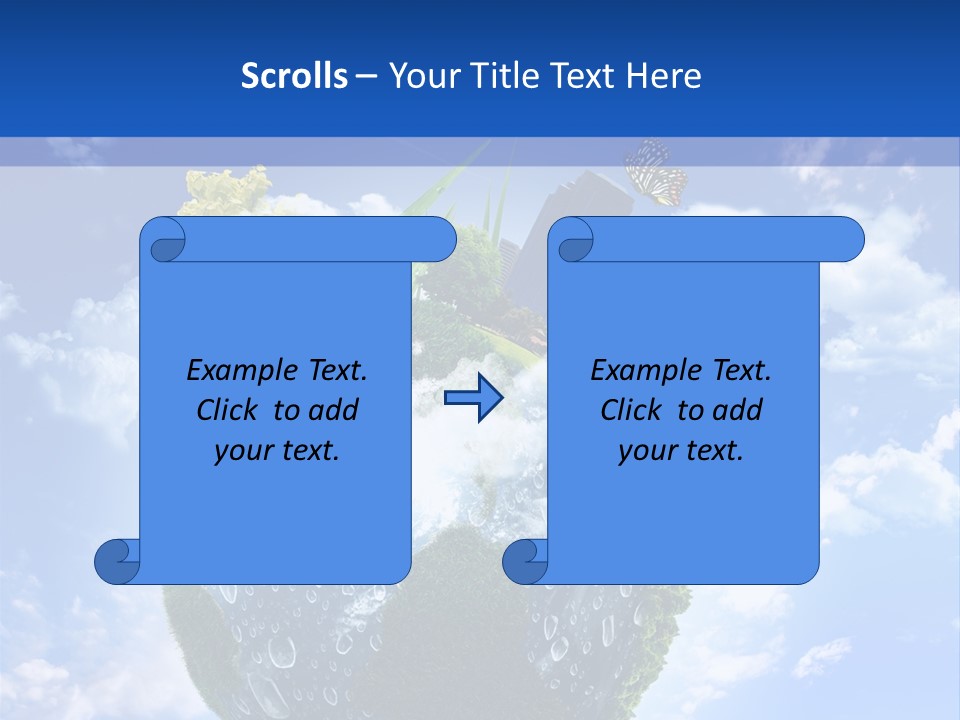 Scrolls – Your Title Text Here

Example Text. Click to add your text.

Example Text. Click to add your text.